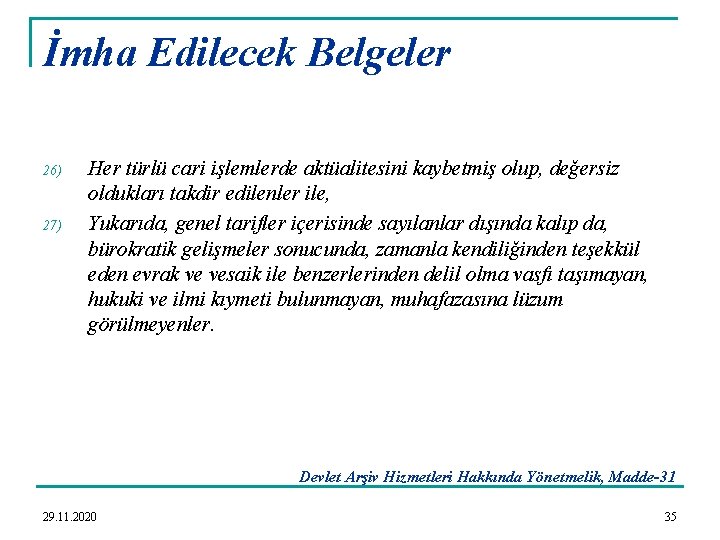 İmha Edilecek Belgeler

26) Her türlü cari işlemlerde aktüalitesini kaybetmiş olup, değersiz oldukları takdir edilenler ile,

27) Yukarıda, genel tarifler içerisinde sayılanlar dışında kalıp da, bürokratik gelişmeler sonucunda, zamanla kendiliğinden teşekkül eden evrak ve vesaik ile benzerlerinden delil olma vasfı taşımayan, hukuki ve ilmi kıymeti bulunmayan, muhafazasına lüzum görülmeyenler.

Devlet Arşiv Hizmetleri Hakkında Yönetmelik, Madde-31

29.11.2020

35